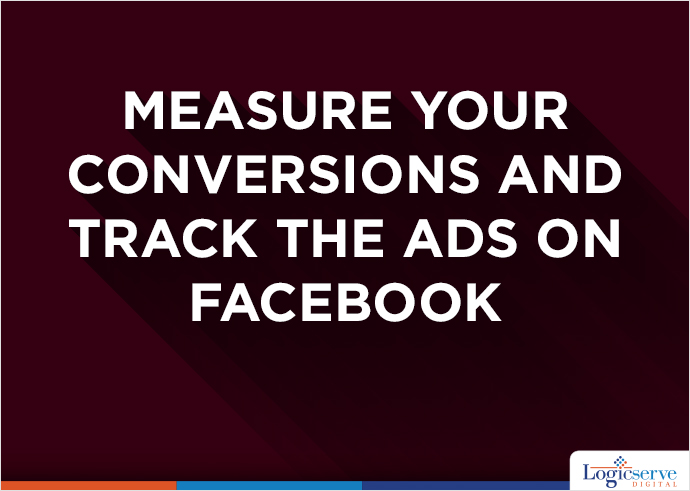 MEASURE YOUR CONVERSIONS AND TRACK THE ADS ON FACEBOOK

Logicserve
DIGITAL